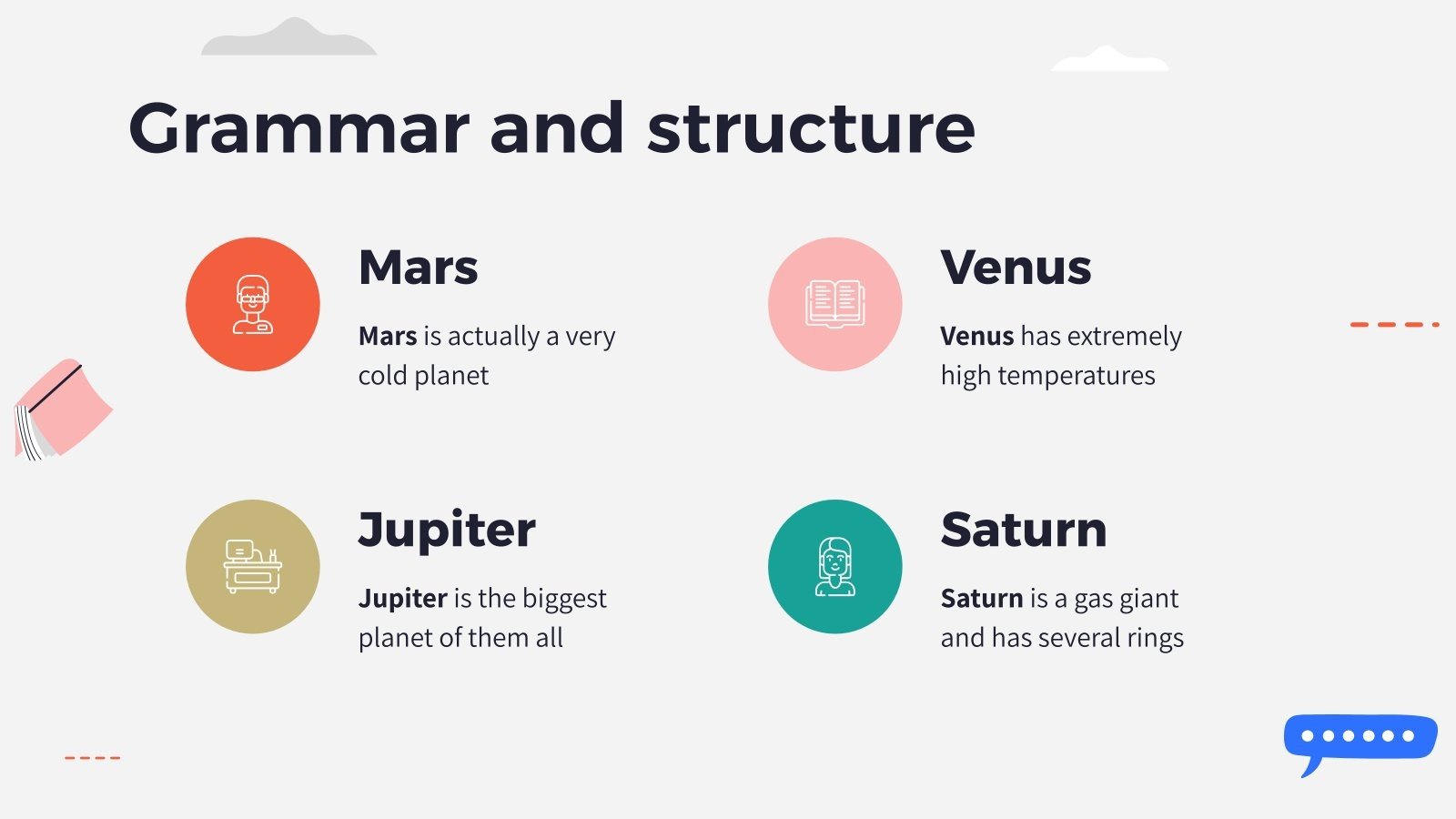 Grammar and structure

Mars

Mars is actually a very cold planet

Venus

Venus has extremely high temperatures

Jupiter

Jupiter is the biggest planet of them all

Saturn

Saturn is a gas giant and has several rings